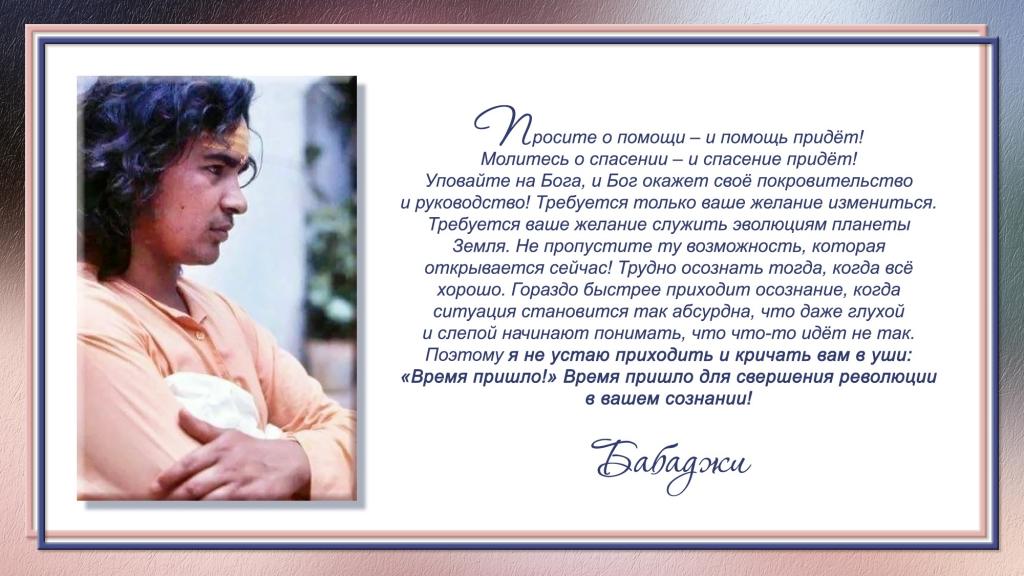 Просите о помощи – и помощь придёт! Молитесь о спасении – и спасение придёт! Уповайте на Бога, и Бог окажет своё покровительство и руководство! Требуется только ваше желание измениться. Требуется ваше желание служить эволюциям планеты Земля. Не пропустите ту возможность, которая открывается сейчас! Трудно осознать тогда, когда всё хорошо. Гораздо быстрее приходит осознание, когда ситуация становится так абсурдна, что даже глухой и слепой начинают понимать, что что-то идёт не так. Поэтому я не устаю приходить и кричать вам в уши: «Время пришло!» Время пришло для свершения революции в вашем сознании!

Бабаджи